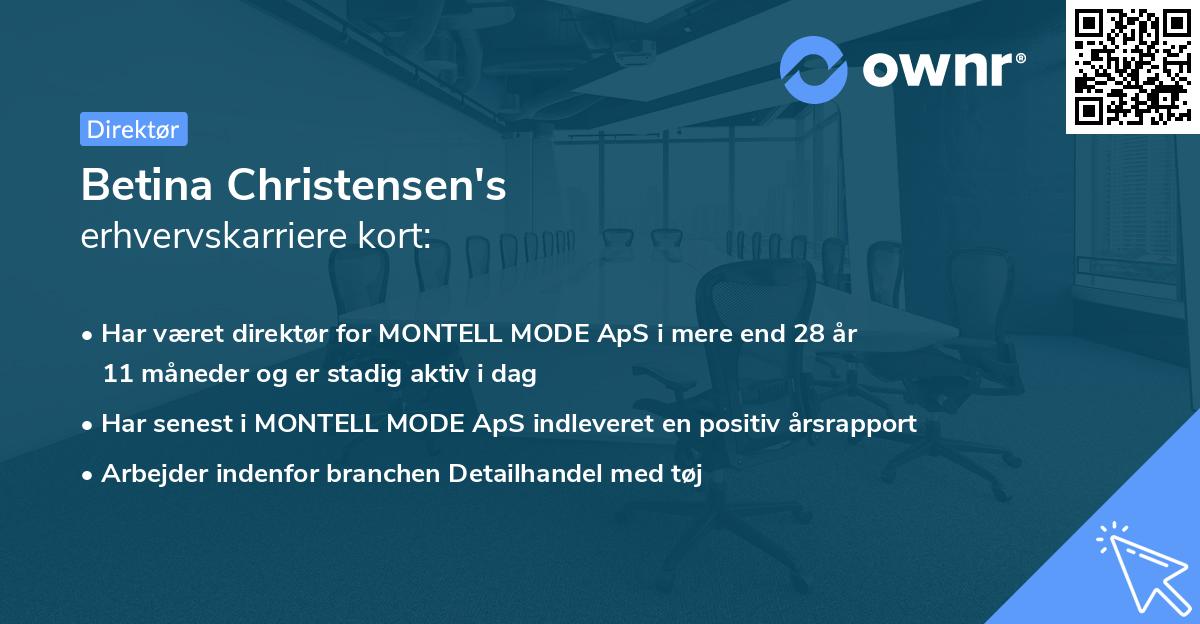 ownr®

Direktør

Betina Christensen's
erhvervskarriere kort:

• Har været direktør for MONTELL MODE ApS i mere end 28 år 11 måneder og er stadig aktiv i dag

• Har senest i MONTELL MODE ApS indleveret en positiv årsrapport

• Arbejder indenfor branchen Detailhandel med tøj